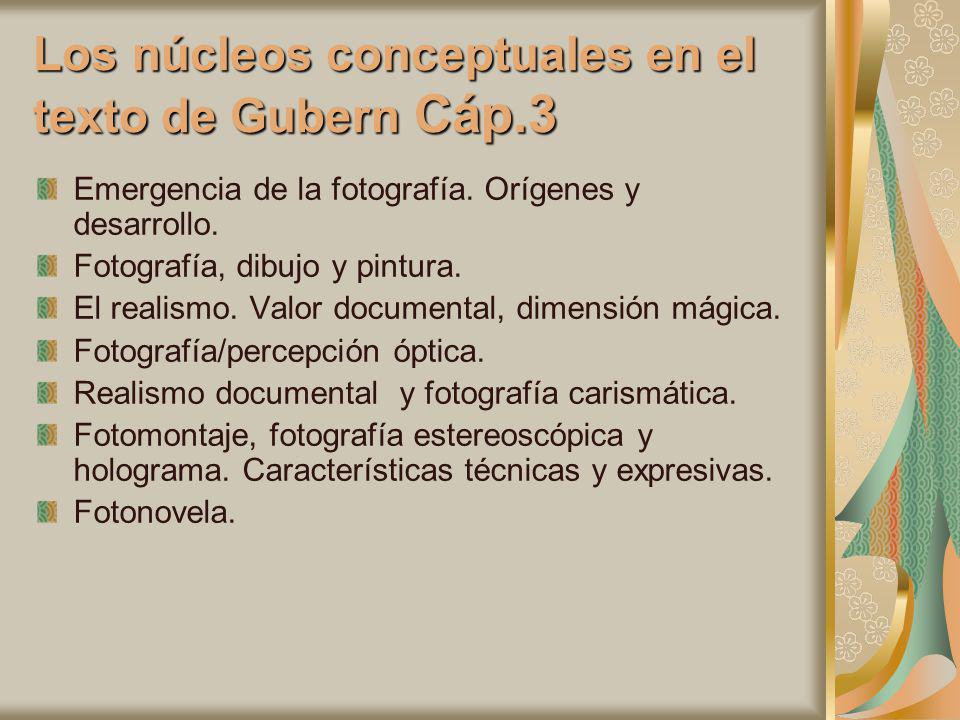 Los núcleos conceptuales en el texto de Gubern Cáp.3

Emergencia de la fotografía. Orígenes y desarrollo.
Fotografía, dibujo y pintura.
El realismo. Valor documental, dimensión mágica.
Fotografía/percepción óptica.
Realismo documental  y fotografía carismática.
Fotomontaje, fotografía estereoscópica y holograma. Características técnicas y expresivas.
Fotonovela.